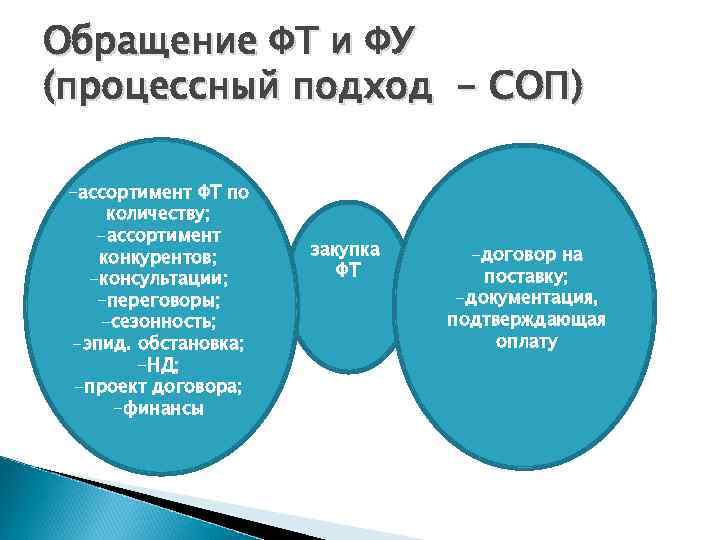 Обращение ФТ и ФУ (процессный подход – СОП)

-ассортимент ФТ по количеству;
-ассортимент конкурентов;
-консультации;
-переговоры;
-сезонность;
-эпид. обстановка;
-НД;
-проект договора;
-финансы

закупка ФТ

-договор на поставку;
-документация, подтверждающая оплату